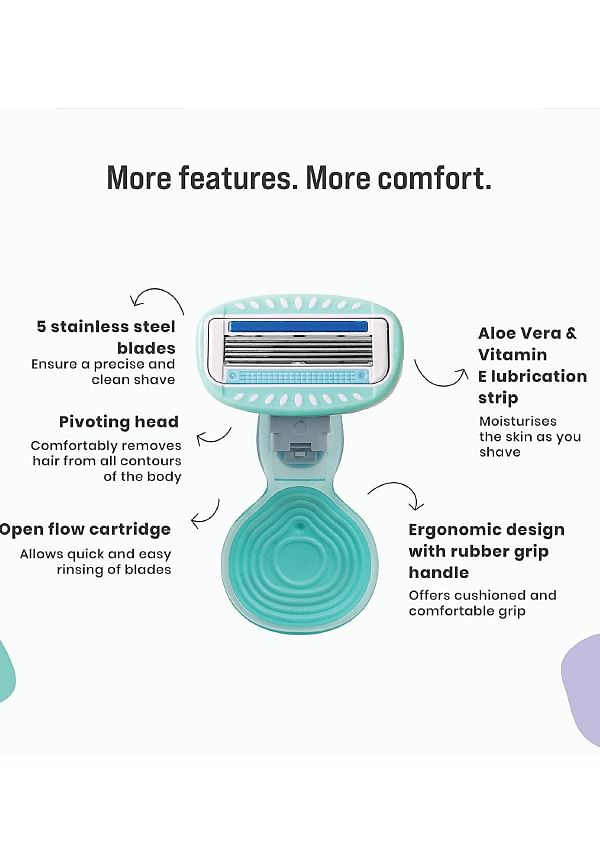 More features. More comfort.

5 stainless steel blades
Ensure a precise and clean shave

Pivoting head
Comfortably removes hair from all contours of the body

Open flow cartridge
Allows quick and easy rinsing of blades

Aloe Vera & Vitamin E lubrication strip
Moisturises the skin as you shave

Ergonomic design with rubber grip handle
Offers cushioned and comfortable grip